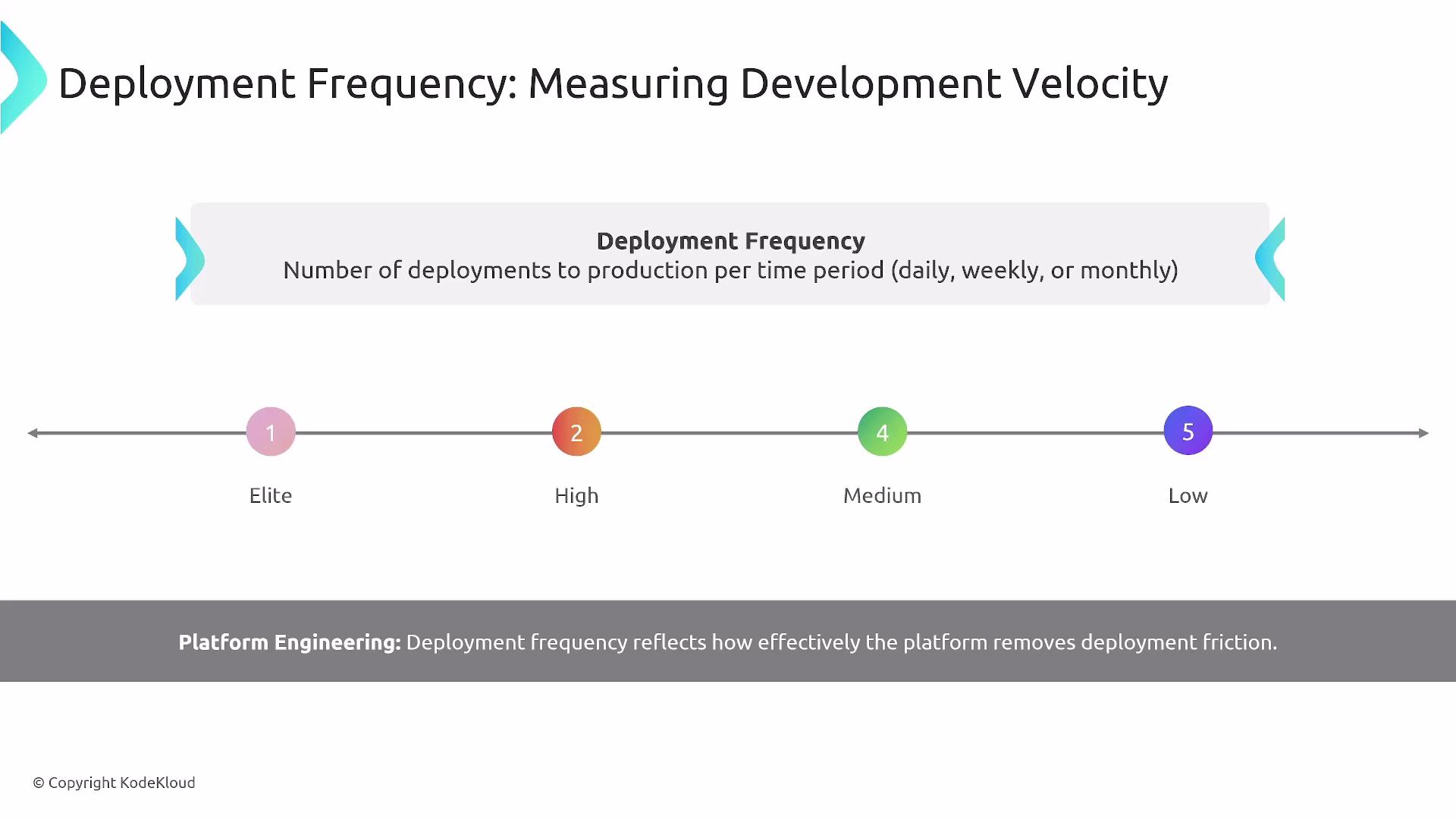 Deployment Frequency: Measuring Development Velocity

Deployment Frequency
Number of deployments to production per time period (daily, weekly, or monthly)

1
Elite

2
High

4
Medium

5
Low

Platform Engineering: Deployment frequency reflects how effectively the platform removes deployment friction.

© Copyright KodeKloud